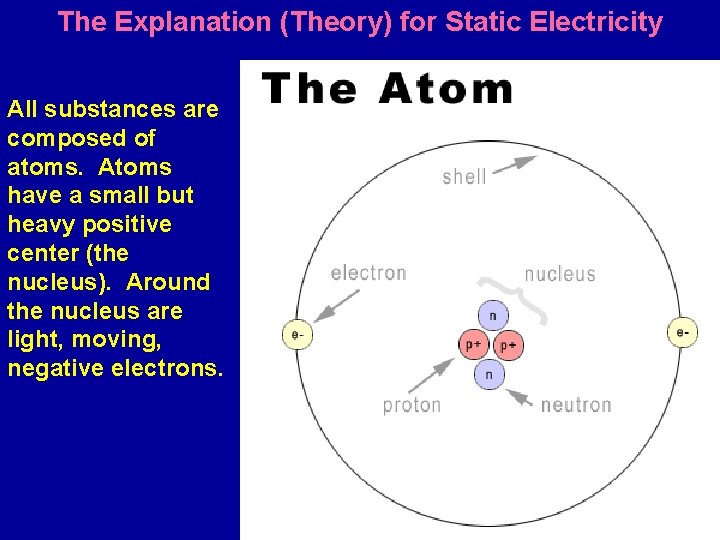 The Explanation (Theory) for Static Electricity

All substances are composed of atoms. Atoms have a small but heavy positive center (the nucleus). Around the nucleus are light, moving, negative electrons.

The Atom

shell

electron

nucleus

e-

n

p+

p+

n

e-

proton

neutron